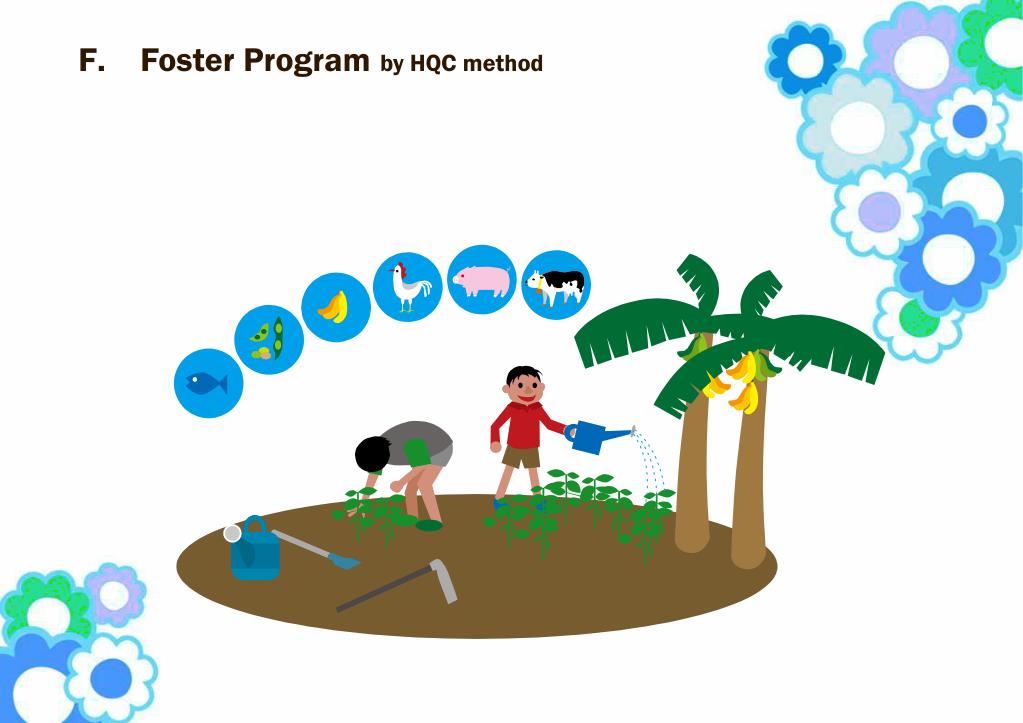 F. Foster Program by HQC method